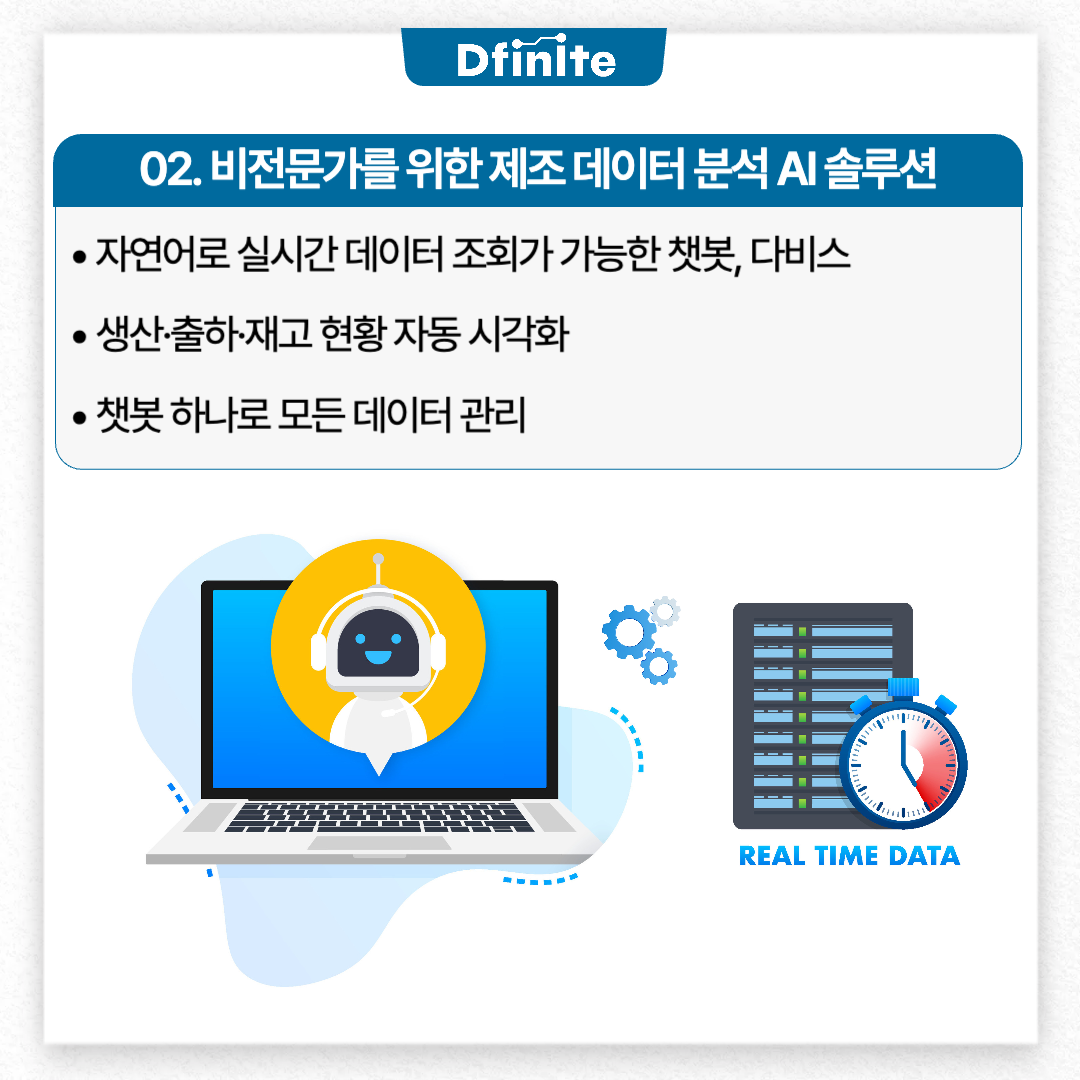 Dfinite

02. 비전문가를 위한 제조 데이터 분석 AI 솔루션

• 자연어로 실시간 데이터 조회가 가능한 챗봇, 다비스

• 생산·출하·재고 현황 자동 시각화

• 챗봇 하나로 모든 데이터 관리

REAL TIME DATA